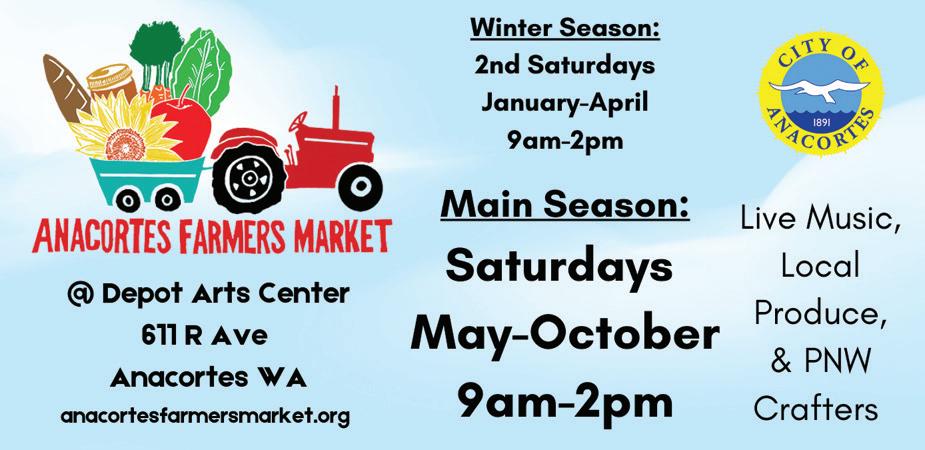 ANACORTES FARMERS MARKET

@ Depot Arts Center
611 R Ave
Anacortes WA
anacortesfarmersmarket.org

Winter Season:
2nd Saturdays
January-April
9am-2pm

Main Season:
Saturdays
May-October
9am-2pm

CITY OF ANACORTES
1891

Live Music,
Local
Produce,
& PNW
Crafters